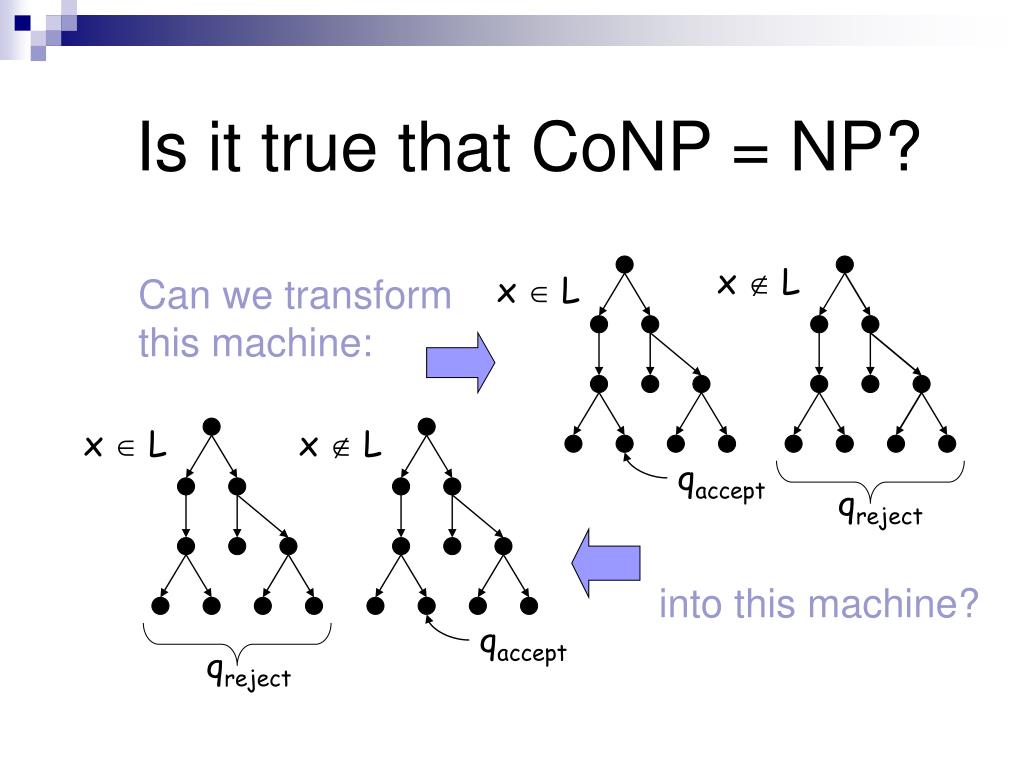 Is it true that CoNP = NP?

Can we transform this machine:

$x \in L$

$x \notin L$

$q_{accept}$

$q_{reject}$

$x \in L$

$x \notin L$

$q_{reject}$

$q_{accept}$

into this machine?